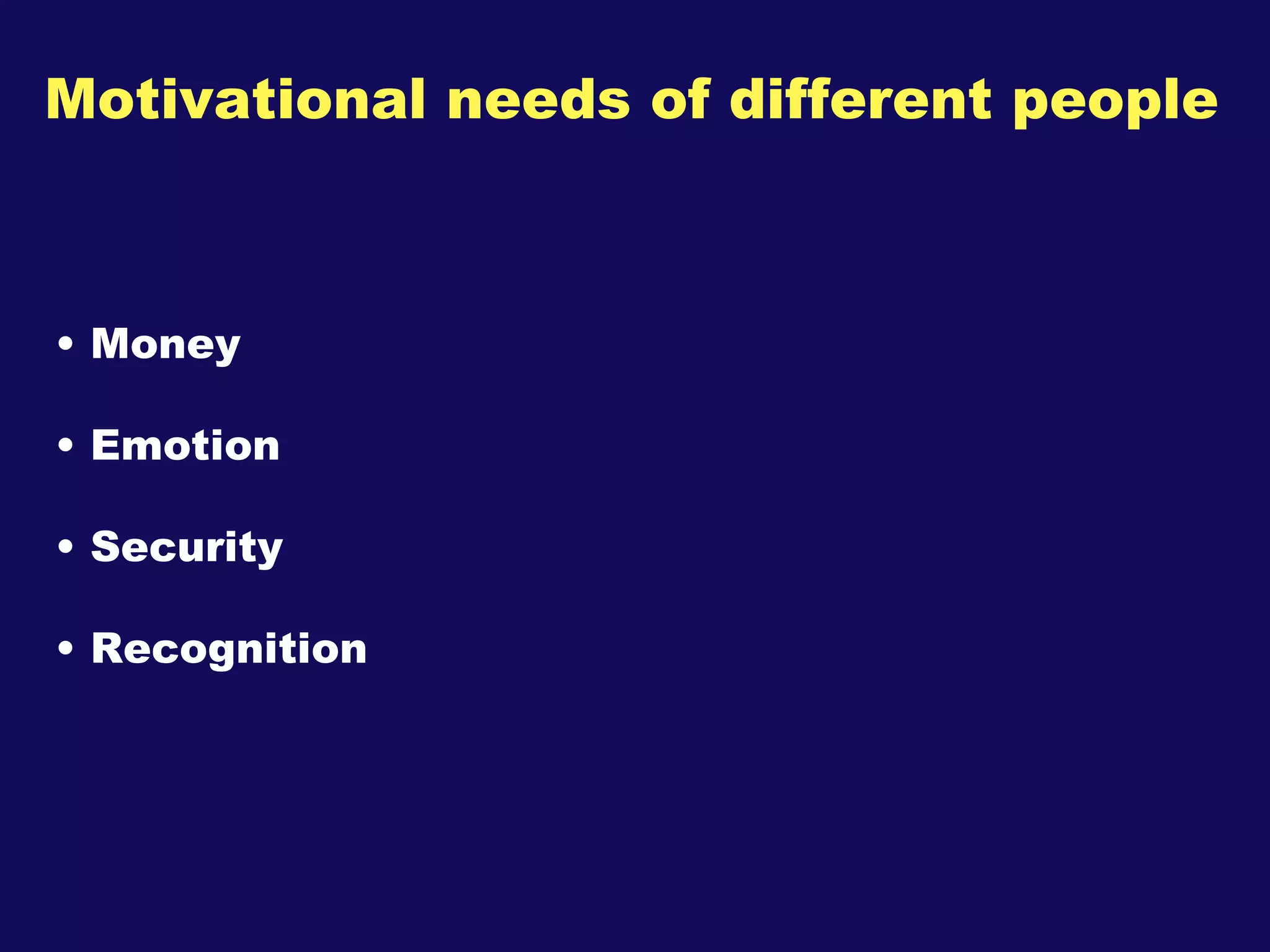 Motivational needs of different people

• Money

• Emotion

• Security

• Recognition